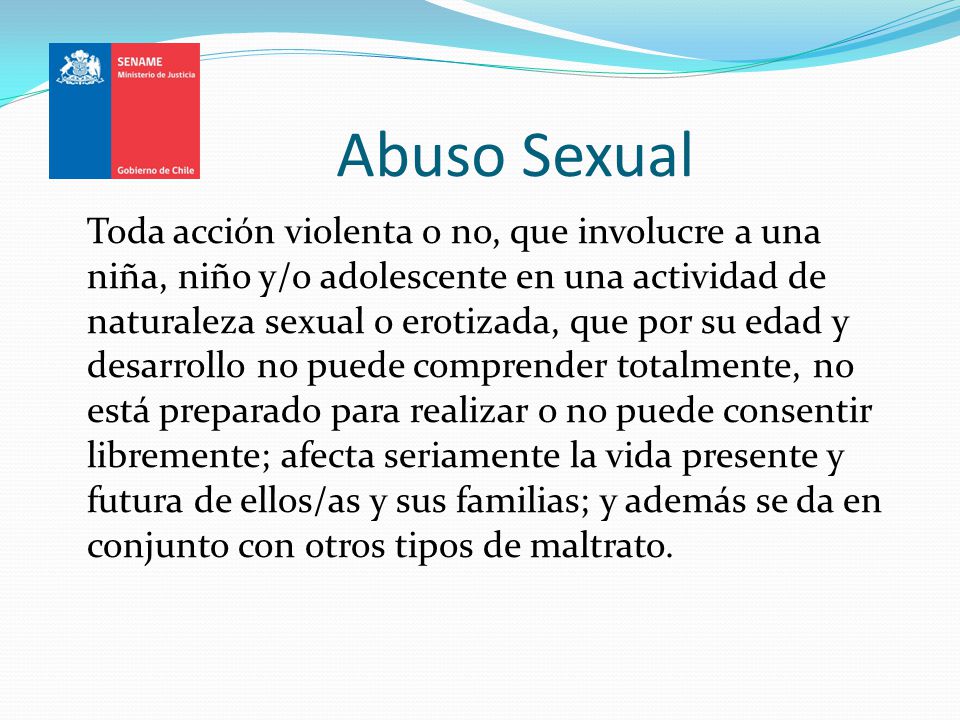 SENAME
Ministerio de Justicia
Gobierno de Chile

Abuso Sexual

Toda acción violenta o no, que involucre a una niña, niño y/o adolescente en una actividad de naturaleza sexual o erotizada, que por su edad y desarrollo no puede comprender totalmente, no está preparado para realizar o no puede consentir libremente; afecta seriamente la vida presente y futura de ellos/as y sus familias; y además se da en conjunto con otros tipos de maltrato.